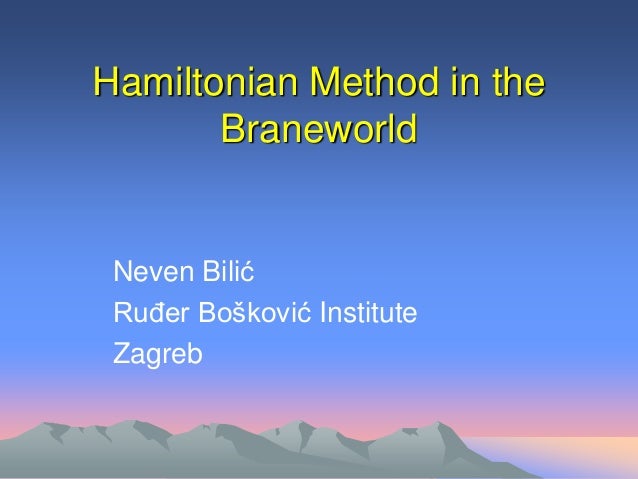 Hamiltonian Method in the Braneworld

Neven Bilić
Ruđer Bošković Institute
Zagreb